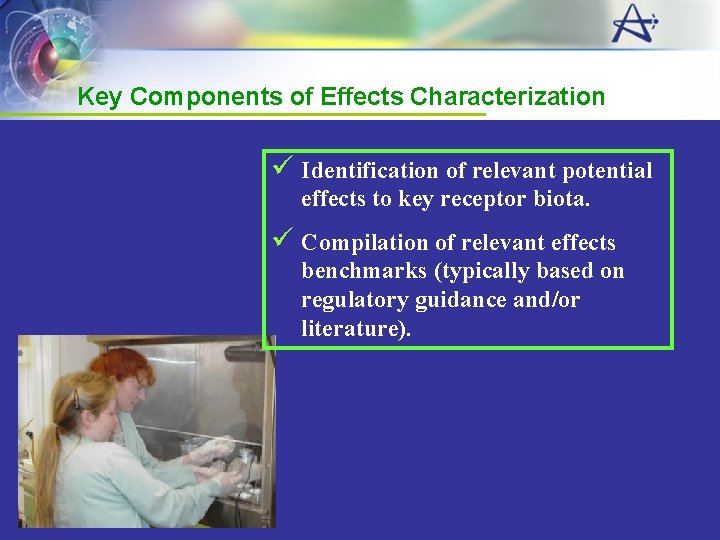 Key Components of Effects Characterization

✓ Identification of relevant potential effects to key receptor biota.

✓ Compilation of relevant effects benchmarks (typically based on regulatory guidance and/or literature).